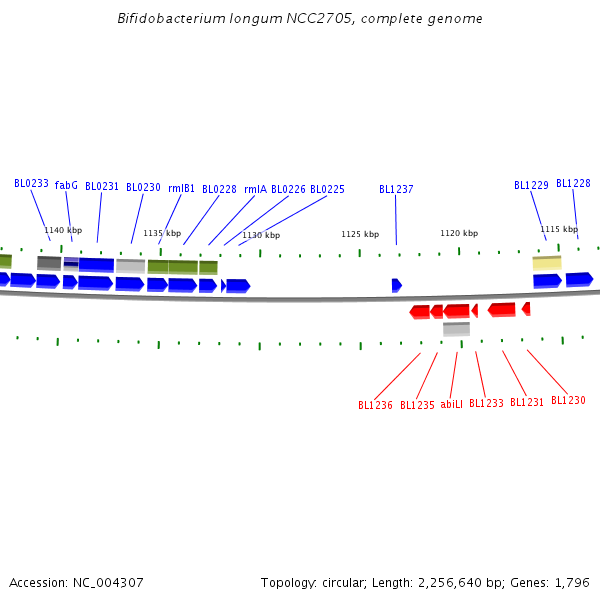 Bifidobacterium longum NCC2705, complete genome

BL0233 fabG BL0231 BL0230 rmlB1 BL0228 rmlA BL0226 BL0225 BL1237 BL1229 BL1228

1140 kbp 1135 kbp 1130 kbp 1125 kbp 1120 kbp 1115 kbp

BL1236 BL1235 abiLI BL1233 BL1231 BL1230

Accession: NC_004307

Topology: circular; Length: 2,256,640 bp; Genes: 1,796